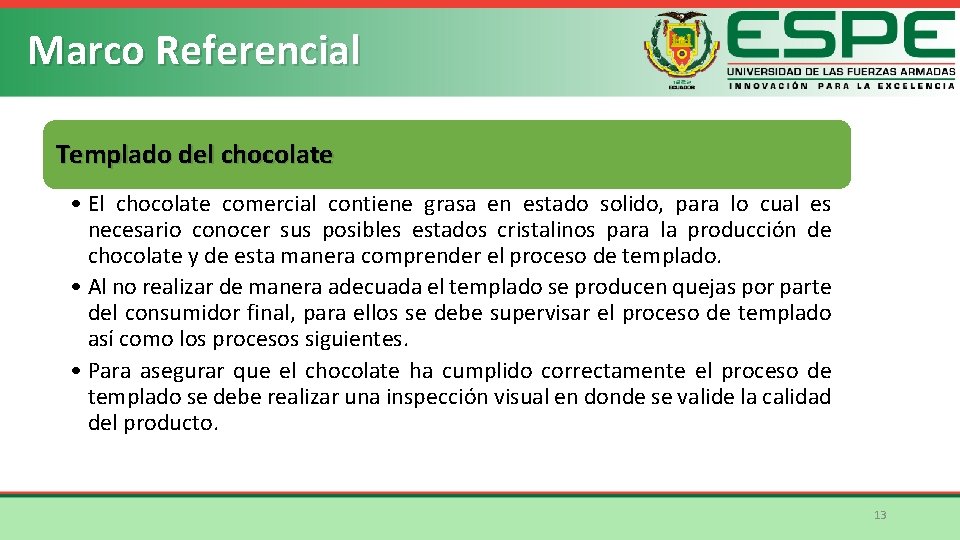 Marco Referencial

ESPE
UNIVERSIDAD DE LAS FUERZAS ARMADAS
INNOVACIÓN PARA LA EXCELENCIA

Templado del chocolate

• El chocolate comercial contiene grasa en estado solido, para lo cual es necesario conocer sus posibles estados cristalinos para la producción de chocolate y de esta manera comprender el proceso de templado.
• Al no realizar de manera adecuada el templado se producen quejas por parte del consumidor final, para ellos se debe supervisar el proceso de templado así como los procesos siguientes.
• Para asegurar que el chocolate ha cumplido correctamente el proceso de templado se debe realizar una inspección visual en donde se valide la calidad del producto.

13